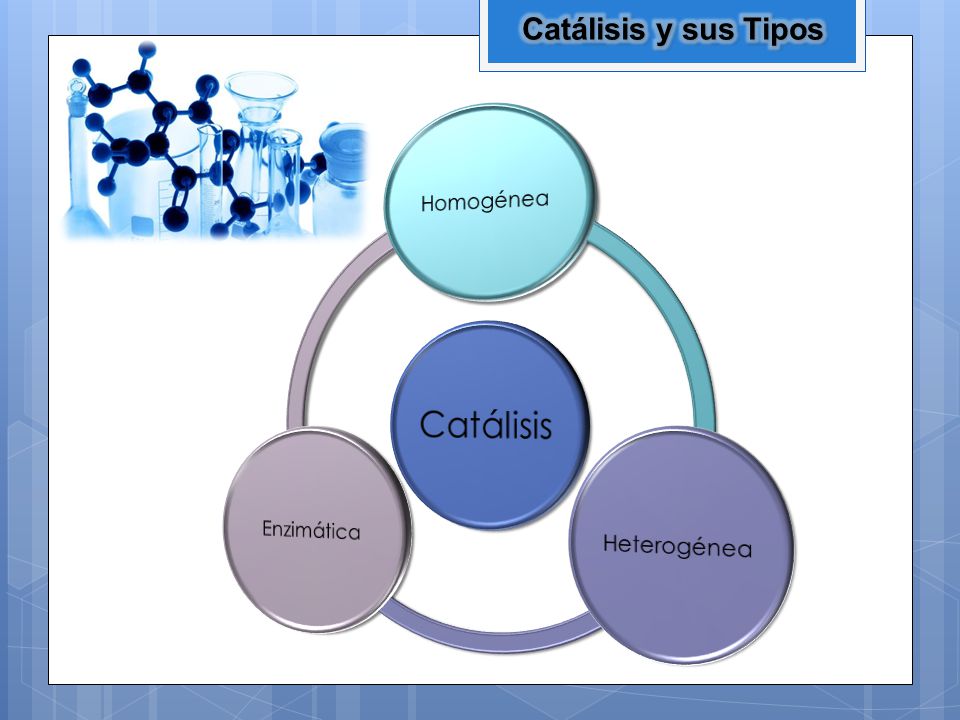 Catálisis y sus Tipos

Homogénea

Catálisis

Enzimática

Heterogénea